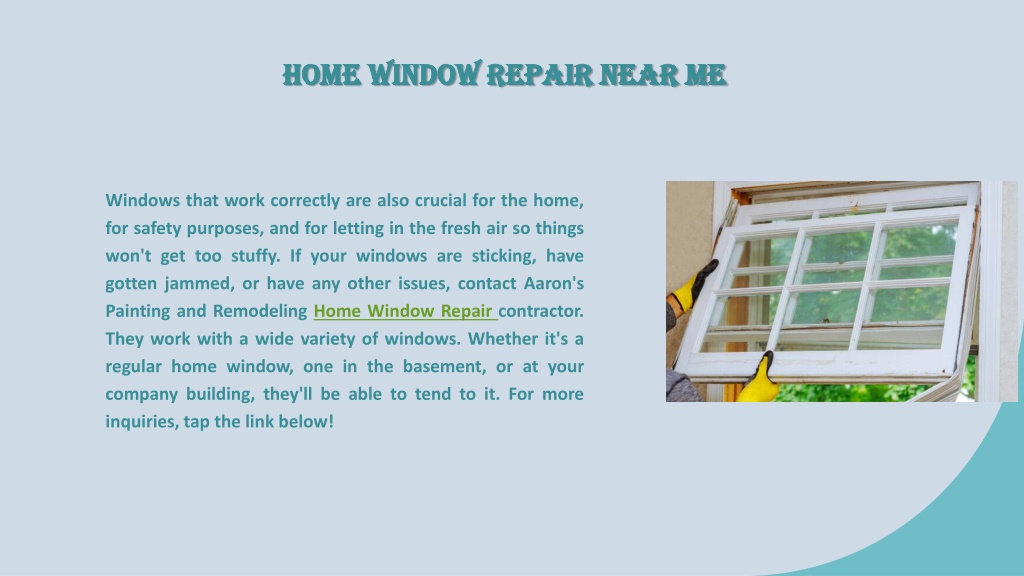 HOME WINDOW REPAIR NEAR ME

Windows that work correctly are also crucial for the home, for safety purposes, and for letting in the fresh air so things won't get too stuffy. If your windows are sticking, have gotten jammed, or have any other issues, contact Aaron's Painting and Remodeling Home Window Repair contractor. They work with a wide variety of windows. Whether it's a regular home window, one in the basement, or at your company building, they'll be able to tend to it. For more inquiries, tap the link below!